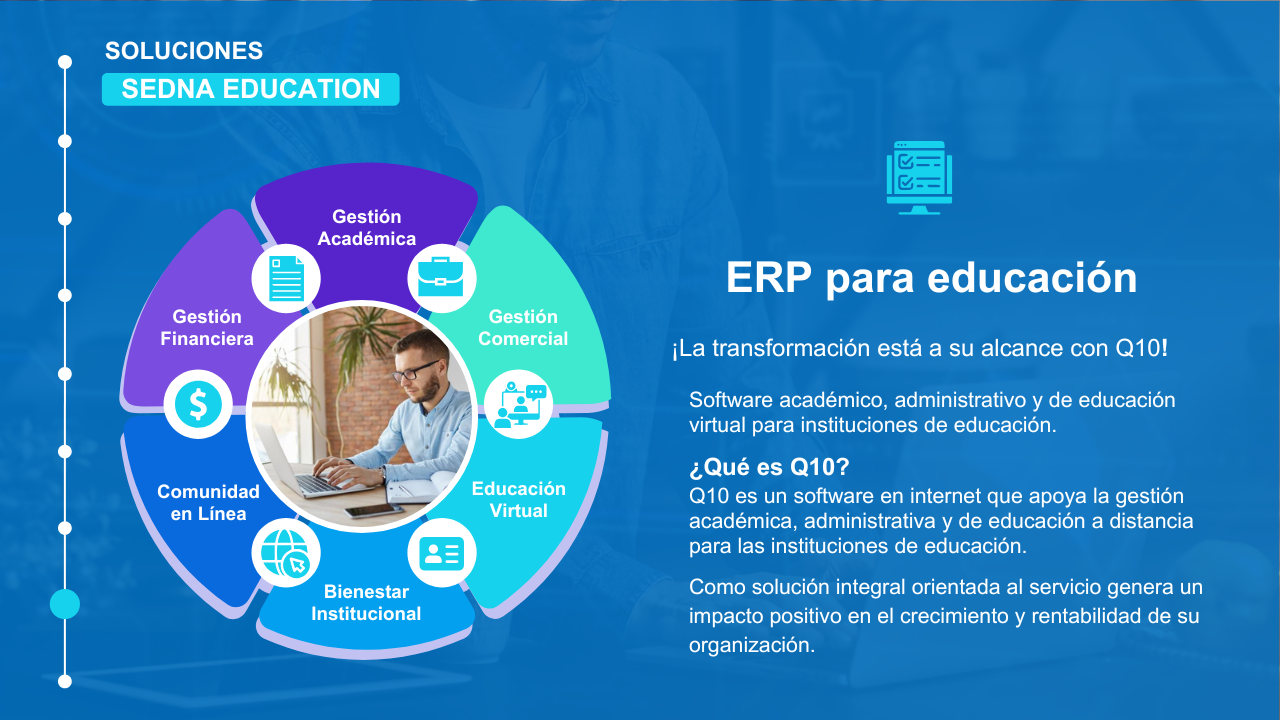 SOLUCIONES
SEDNA EDUCATION

Gestión Académica

Gestión Comercial

Educación Virtual

Bienestar Institucional

Comunidad en Línea

Gestión Financiera

ERP para educación

¡La transformación está a su alcance con Q10!

Software académico, administrativo y de educación virtual para instituciones de educación.

¿Qué es Q10?
Q10 es un software en internet que apoya la gestión académica, administrativa y de educación a distancia para las instituciones de educación.

Como solución integral orientada al servicio genera un impacto positivo en el crecimiento y rentabilidad de su organización.